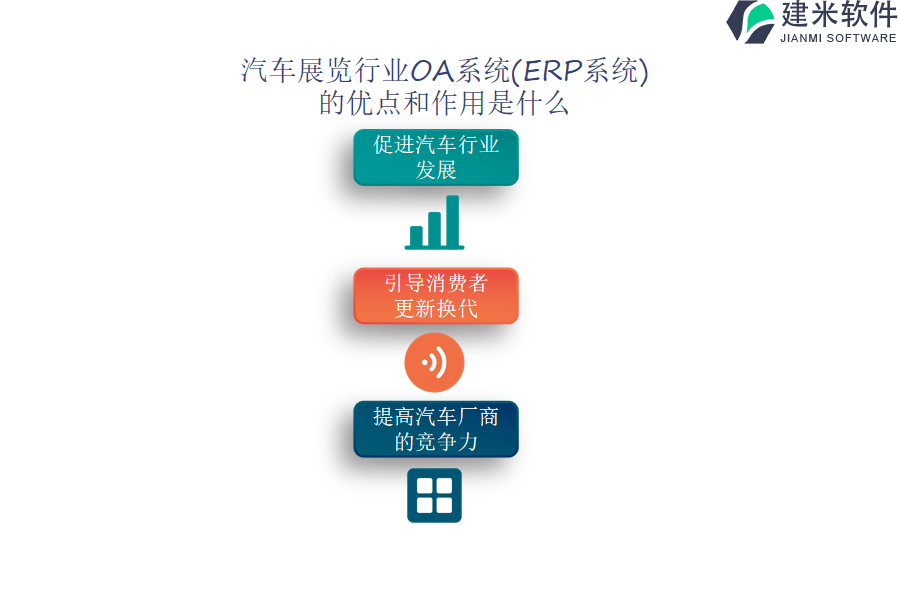 建米软件
JIANMI SOFTWARE

汽车展览行业OA系统(ERP系统)的优点和作用是什么

促进汽车行业发展

引导消费者更新换代

提高汽车厂商的竞争力